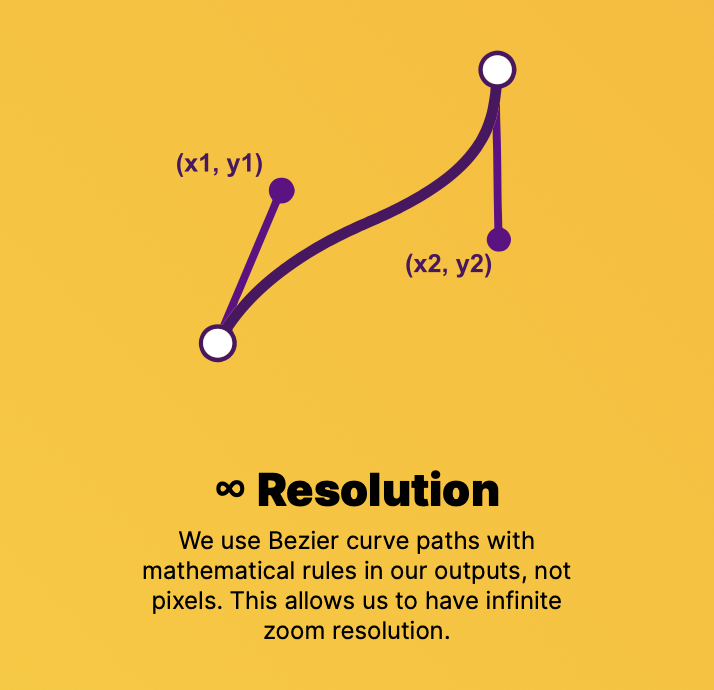 (x1, y1)

(x2, y2)

∞ Resolution

We use Bezier curve paths with mathematical rules in our outputs, not pixels. This allows us to have infinite zoom resolution.